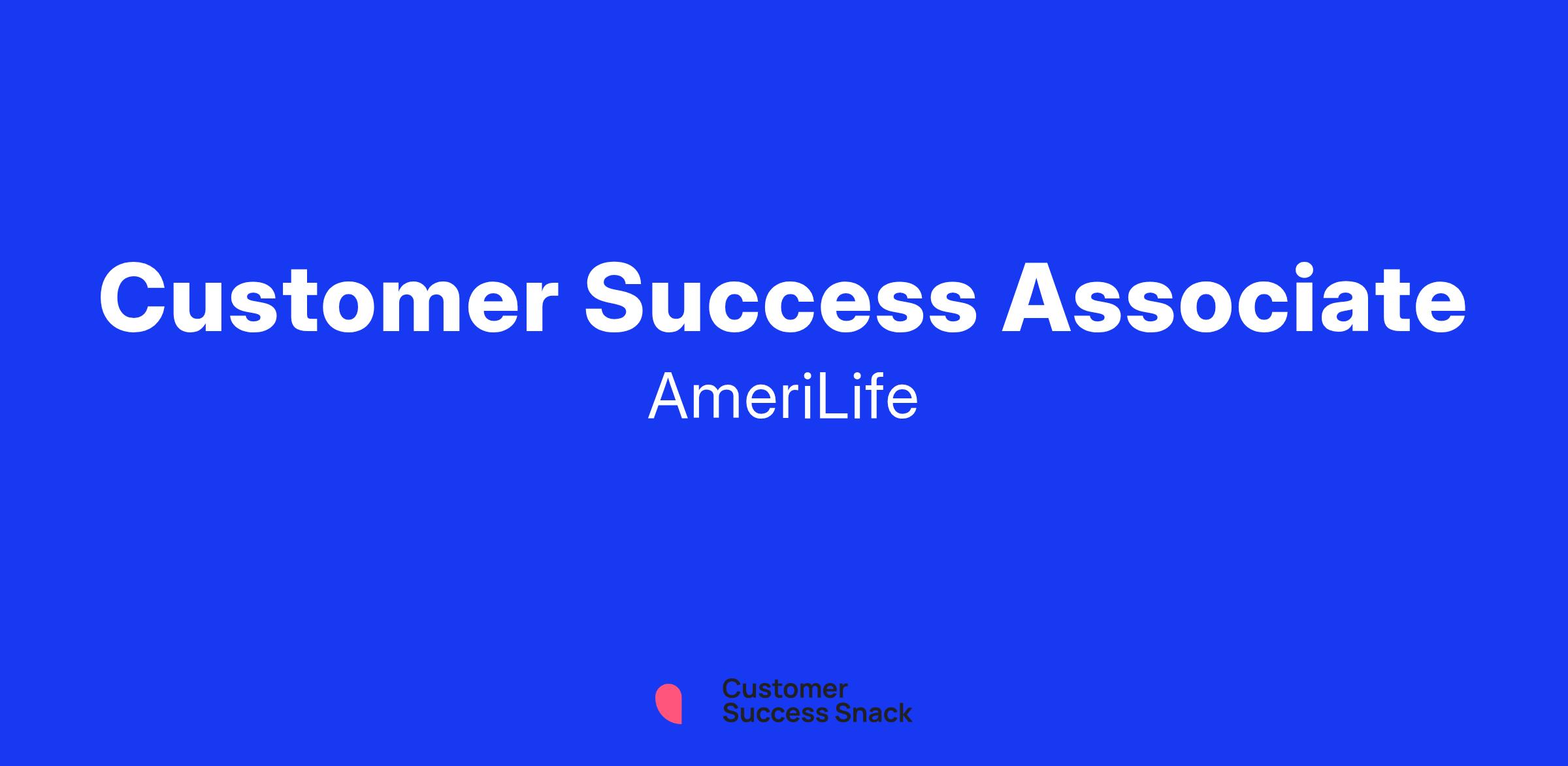 Customer Success Associate

AmeriLife

Customer
Success Snack